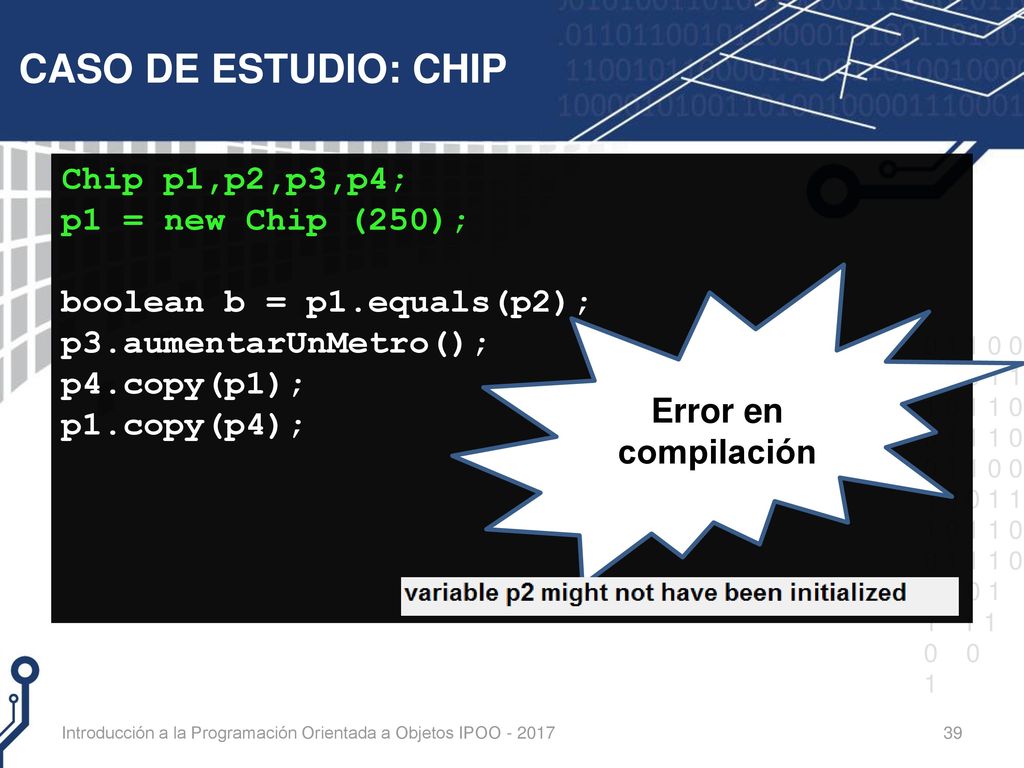 CASO DE ESTUDIO: CHIP

Chip p1,p2,p3,p4;
p1 = new Chip (250);

boolean b = p1.equals(p2);
p3.aumentarUnMetro();
p4.copy(p1);
p1.copy(p4);

Error en compilación

variable p2 might not have been initialized

Introducción a la Programación Orientada a Objetos IPOO - 2017

39